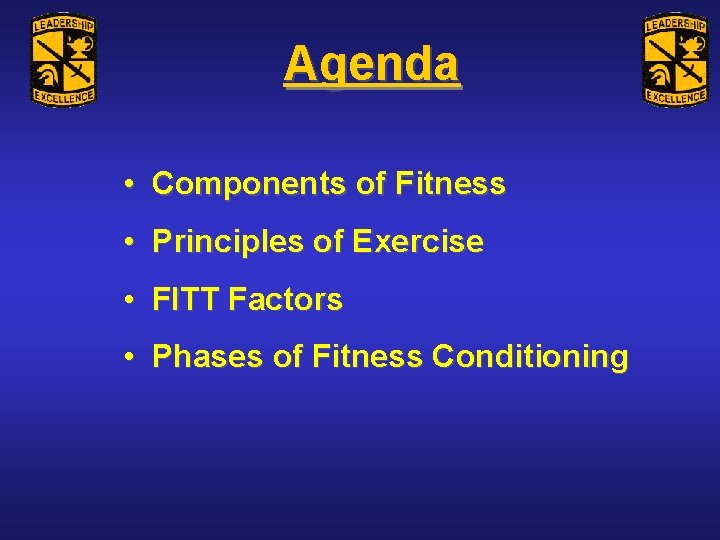 LEADERSHIP
EXCELLENCE

Agenda

LEADERSHIP
EXCELLENCE

• Components of Fitness
• Principles of Exercise
• FITT Factors
• Phases of Fitness Conditioning